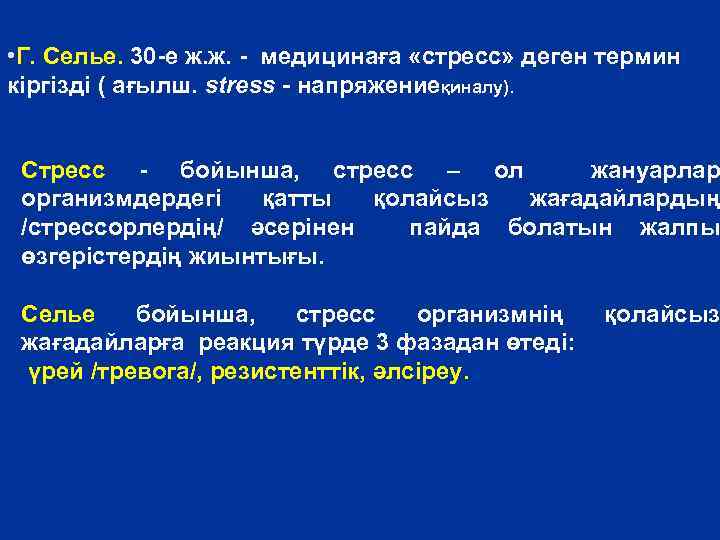 •Г. Селье. 30-е ж.ж. - медицинаға «стресс» деген термин кіргізді ( ағылш. stress - напряжениеқиналу).

Стресс - бойынша, стресс – ол жануарлар организмдердегі қатты қолайсыз жағадайлардың /стрессорлердің/ әсерінен пайда болатын жалпы өзгерістердің жиынтығы.

Селье бойынша, стресс организмнің қолайсыз жағадайларға реакция түрде 3 фазадан өтеді: үрей /тревога/, резистенттік, әлсіреу.